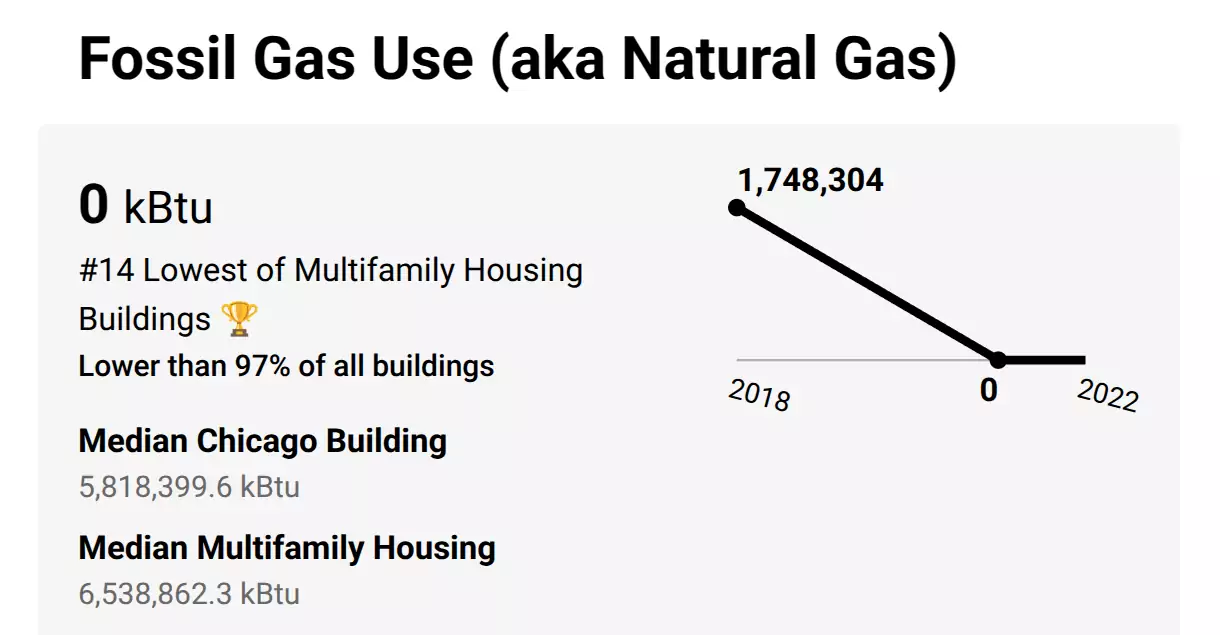 Fossil Gas Use (aka Natural Gas)

0 kBtu

#14 Lowest of Multifamily Housing Buildings 🏆

Lower than 97% of all buildings

Median Chicago Building

5,818,399.6 kBtu

Median Multifamily Housing

6,538,862.3 kBtu

1,748,304

2018

0

2022